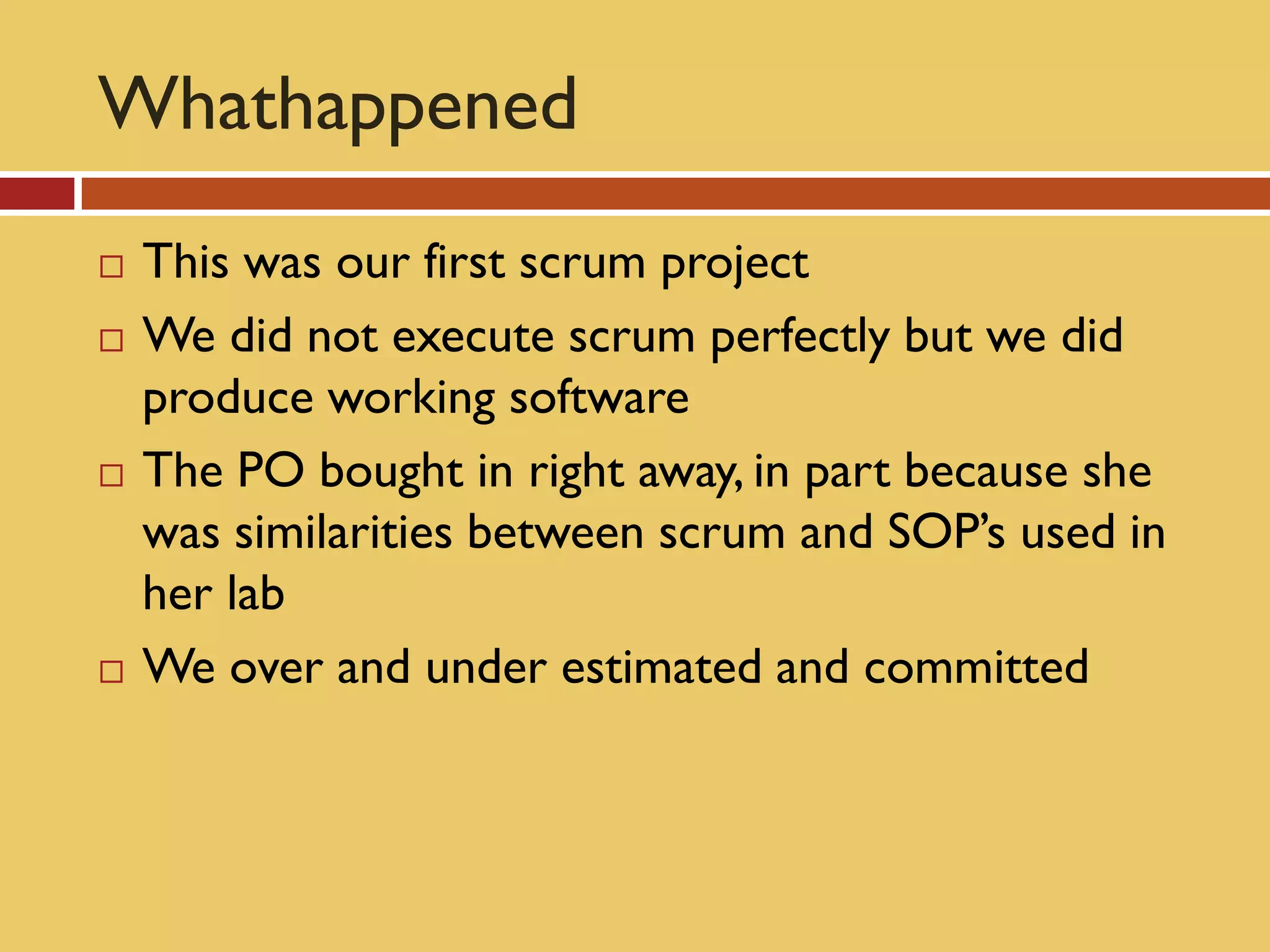 Whathappened

□ This was our first scrum project
□ We did not execute scrum perfectly but we did produce working software
□ The PO bought in right away, in part because she was similarities between scrum and SOP's used in her lab
□ We over and under estimated and committed